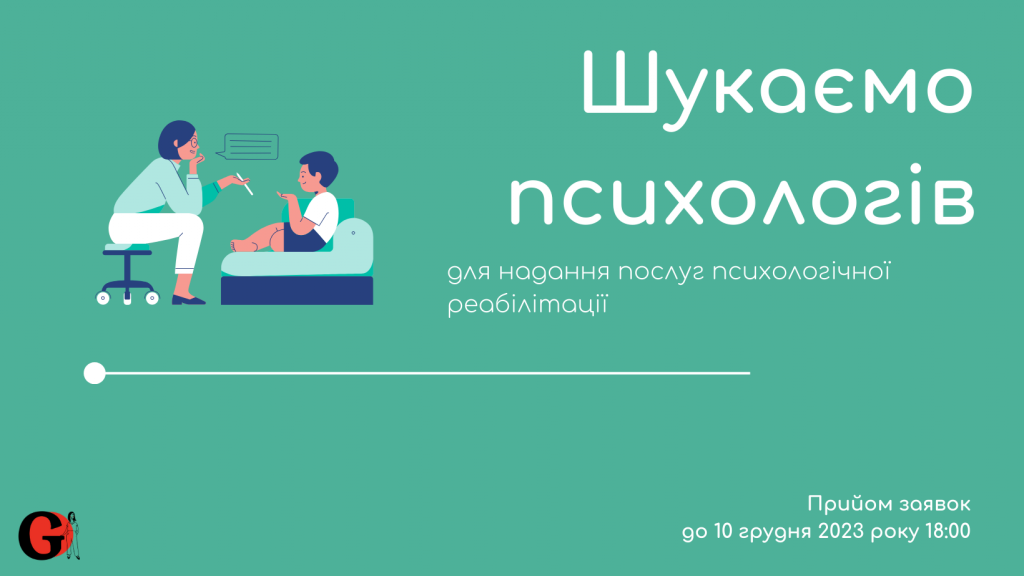 Шукаємо психологів

для надання послуг психологічної реабілітації

Прийом заявок до 10 грудня 2023 року 18:00

G